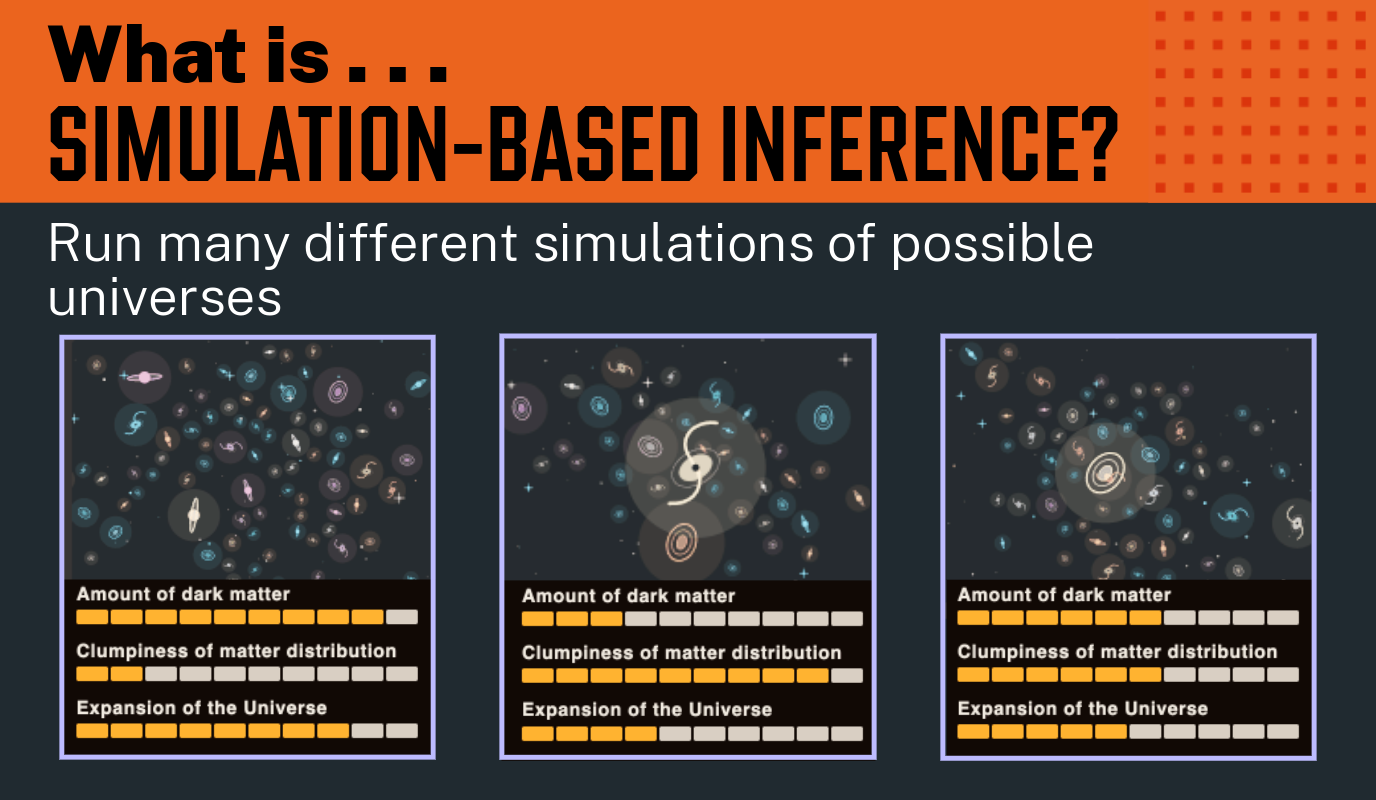 What is . . .
SIMULATION-BASED INFERENCE?

Run many different simulations of possible universes

Amount of dark matter

Clumpiness of matter distribution

Expansion of the Universe

Amount of dark matter

Clumpiness of matter distribution

Expansion of the Universe

Amount of dark matter

Clumpiness of matter distribution

Expansion of the Universe